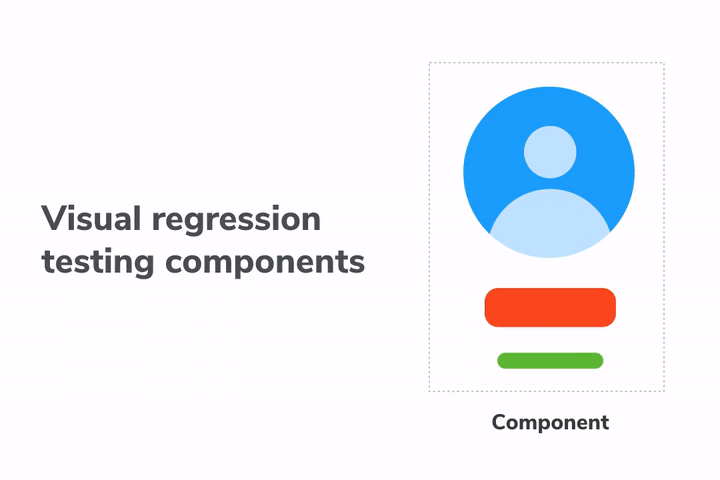 Visual regression testing components

Component